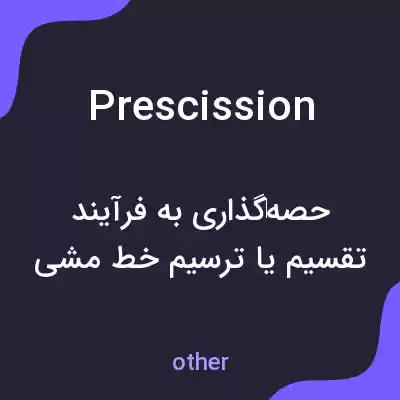 Prescission

حصه‌گذاری به فرآیند تقسیم یا ترسیم خط مشی

other